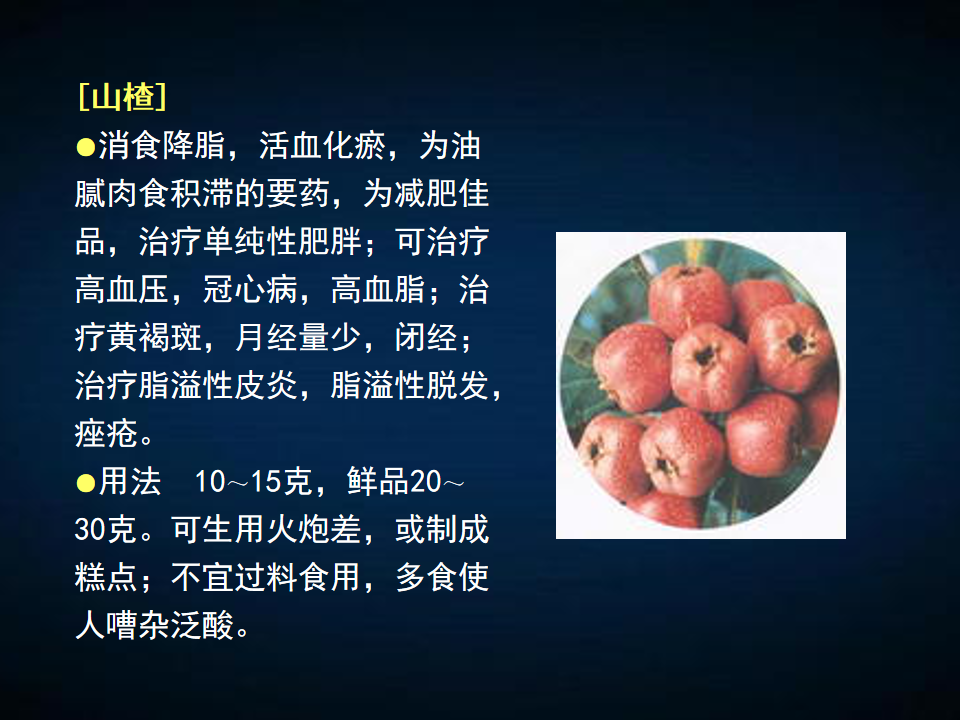 [山楂]

●消食降脂，活血化瘀，为油腻肉食积滞的要药，为减肥佳品，治疗单纯性肥胖；可治疗高血压，冠心病，高血脂；治疗黄褐斑，月经量少，闭经；治疗脂溢性皮炎，脂溢性脱发，痤疮。

●用法　10～15克，鲜品20～30克。可生用火炮差，或制成糕点；不宜过料食用，多食使人嘈杂泛酸。